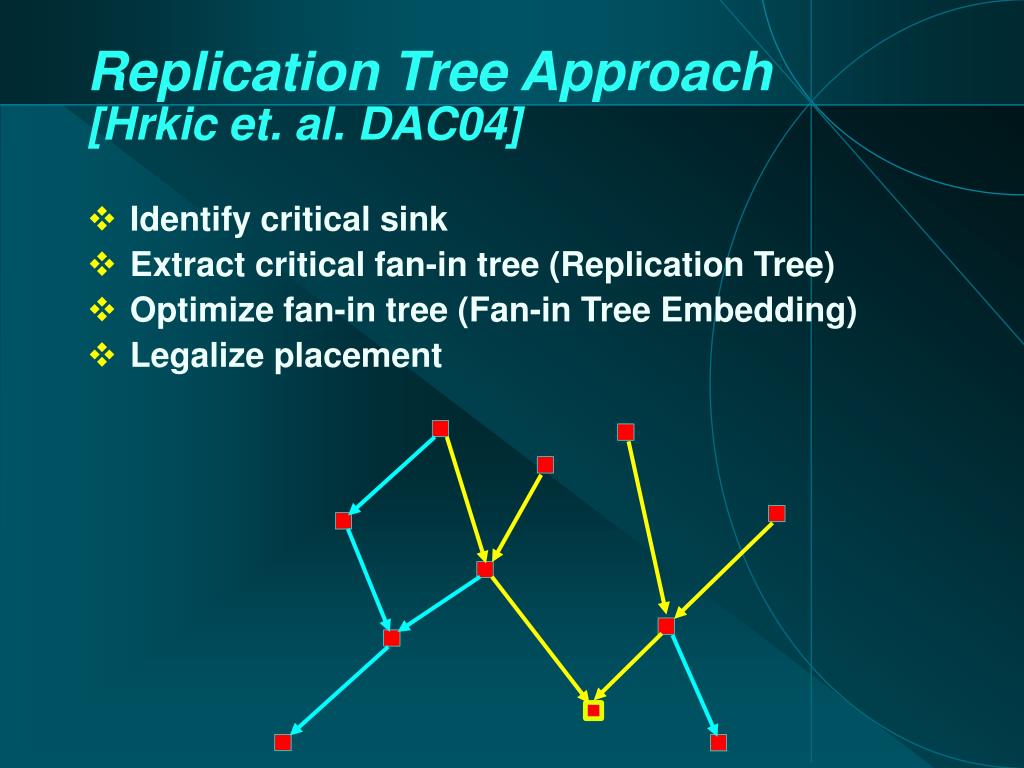 Replication Tree Approach
[Hrkic et. al. DAC04]

❖ Identify critical sink
❖ Extract critical fan-in tree (Replication Tree)
❖ Optimize fan-in tree (Fan-in Tree Embedding)
❖ Legalize placement